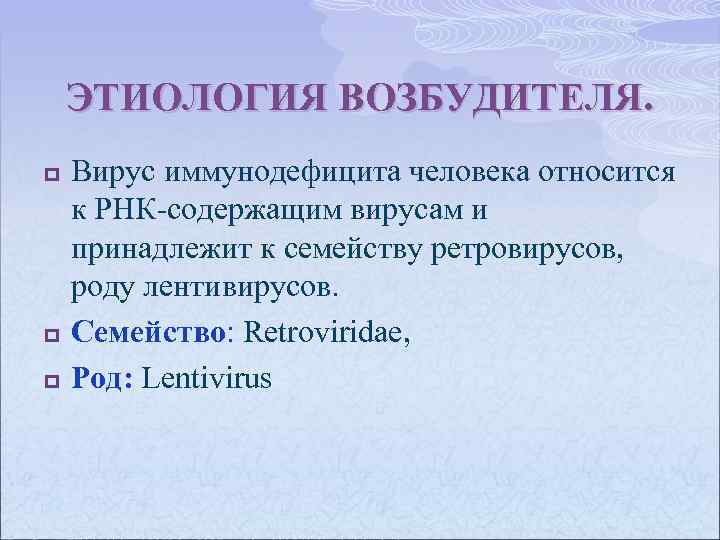 ЭТИОЛОГИЯ ВОЗБУДИТЕЛЯ.

Вирус иммунодефицита человека относится к РНК-содержащим вирусам и принадлежит к семейству ретровирусов, роду лентивирусов.

Семейство: Retroviridae,

Род: Lentivirus